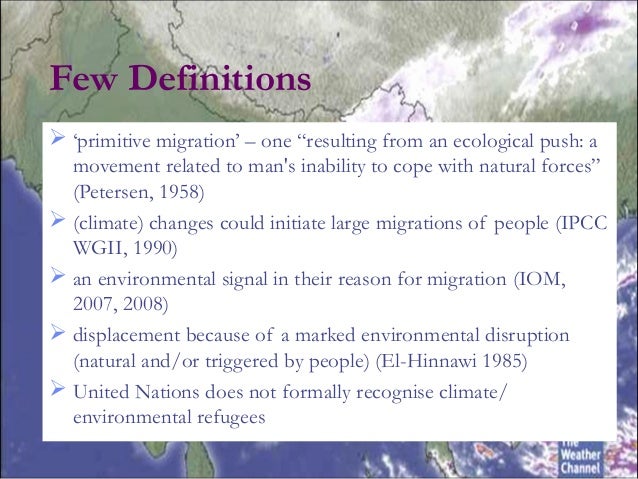 Few Definitions

➢ ‘primitive migration’ – one “resulting from an ecological push: a movement related to man's inability to cope with natural forces” (Petersen, 1958)

➢ (climate) changes could initiate large migrations of people (IPCC WGII, 1990)

➢ an environmental signal in their reason for migration (IOM, 2007, 2008)

➢ displacement because of a marked environmental disruption (natural and/or triggered by people) (El-Hinnawi 1985)

➢ United Nations does not formally recognise climate/ environmental refugees

The Weather Channel